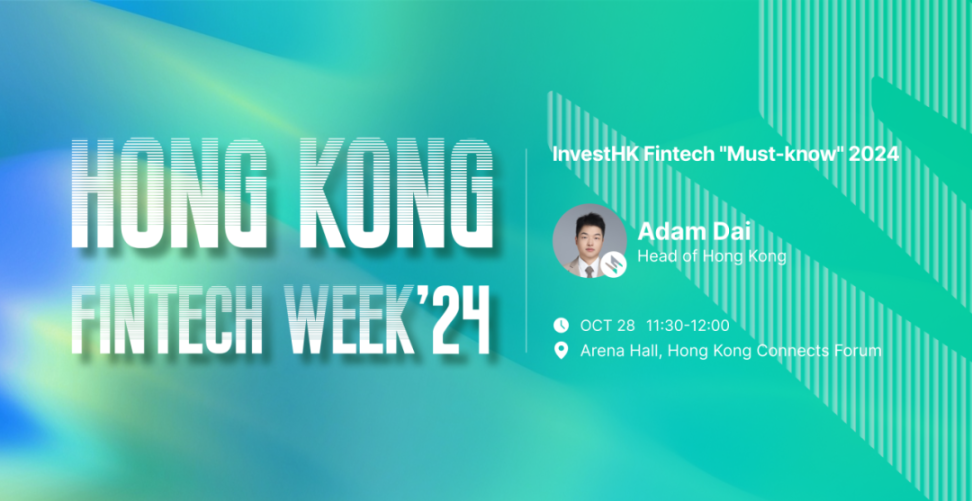 HONG KONG
FINTECH WEEK'24

InvestHK Fintech "Must-know" 2024

Adam Dai
Head of Hong Kong

OCT 28 11:30-12:00
Arena Hall, Hong Kong Connects Forum